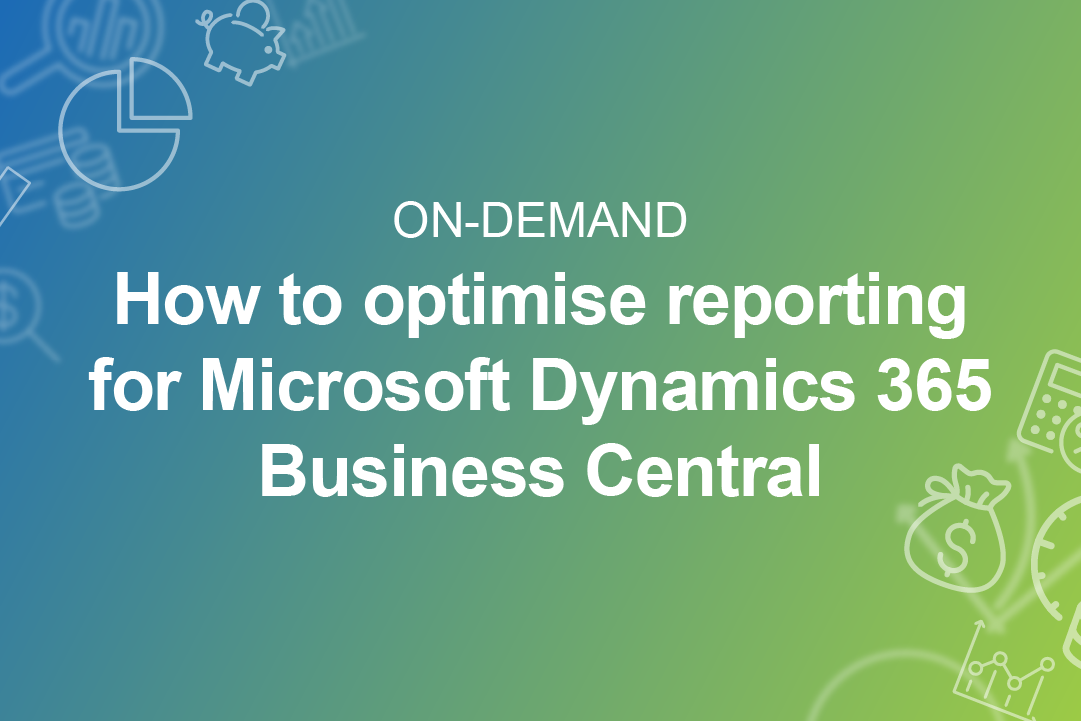 ON-DEMAND

How to optimise reporting for Microsoft Dynamics 365 Business Central